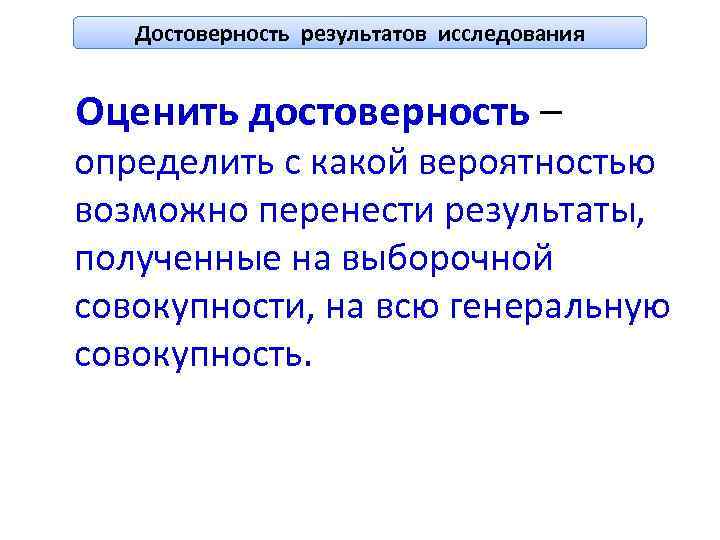 Достоверность результатов исследования

Оценить достоверность – определить с какой вероятностью возможно перенести результаты, полученные на выборочной совокупности, на всю генеральную совокупность.